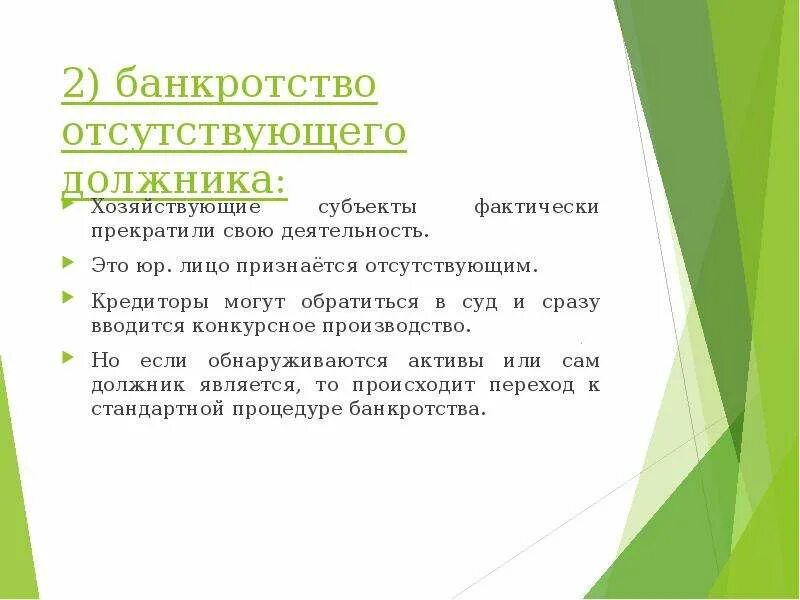 2) банкротство отсутствующего должника:

Хозяйствующие субъекты фактически прекратили свою деятельность.

Это юр. лицо признаётся отсутствующим.

Кредиторы могут обратиться в суд и сразу вводится конкурсное производство.

Но если обнаруживаются активы или сам должник является, то происходит переход к стандартной процедуре банкротства.